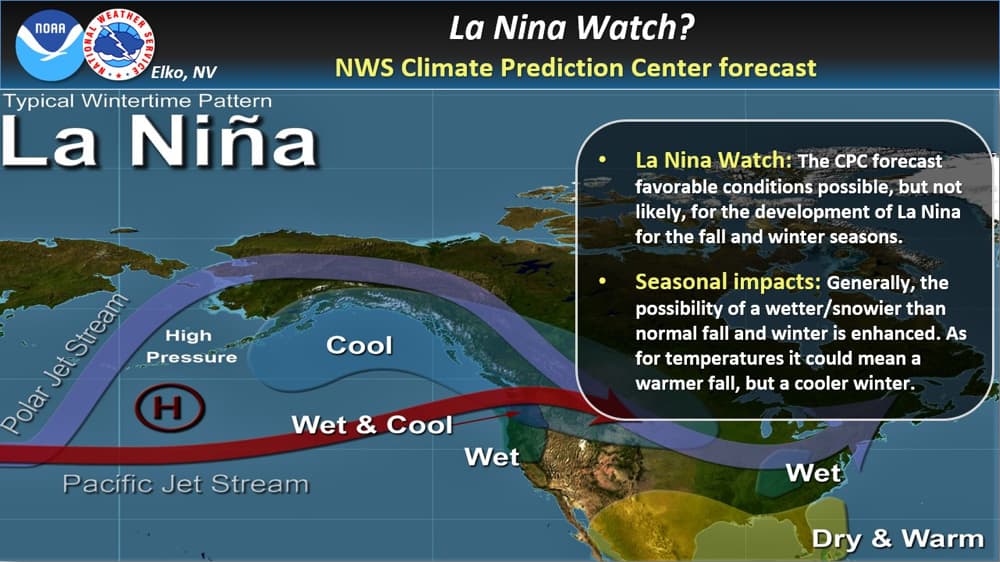 NOAA
NATIONAL WEATHER SERVICE
Elko, NV

La Nina Watch?
NWS Climate Prediction Center forecast

Typical Wintertime Pattern
La Niña

• La Nina Watch: The CPC forecast favorable conditions possible, but not likely, for the development of La Nina for the fall and winter seasons.

• Seasonal impacts: Generally, the possibility of a wetter/snowier than normal fall and winter is enhanced. As for temperatures it could mean a warmer fall, but a cooler winter.

Polar Jet Stream
High Pressure
H
Cool
Wet & Cool
Wet
Pacific Jet Stream
Wet
Dry & Warm